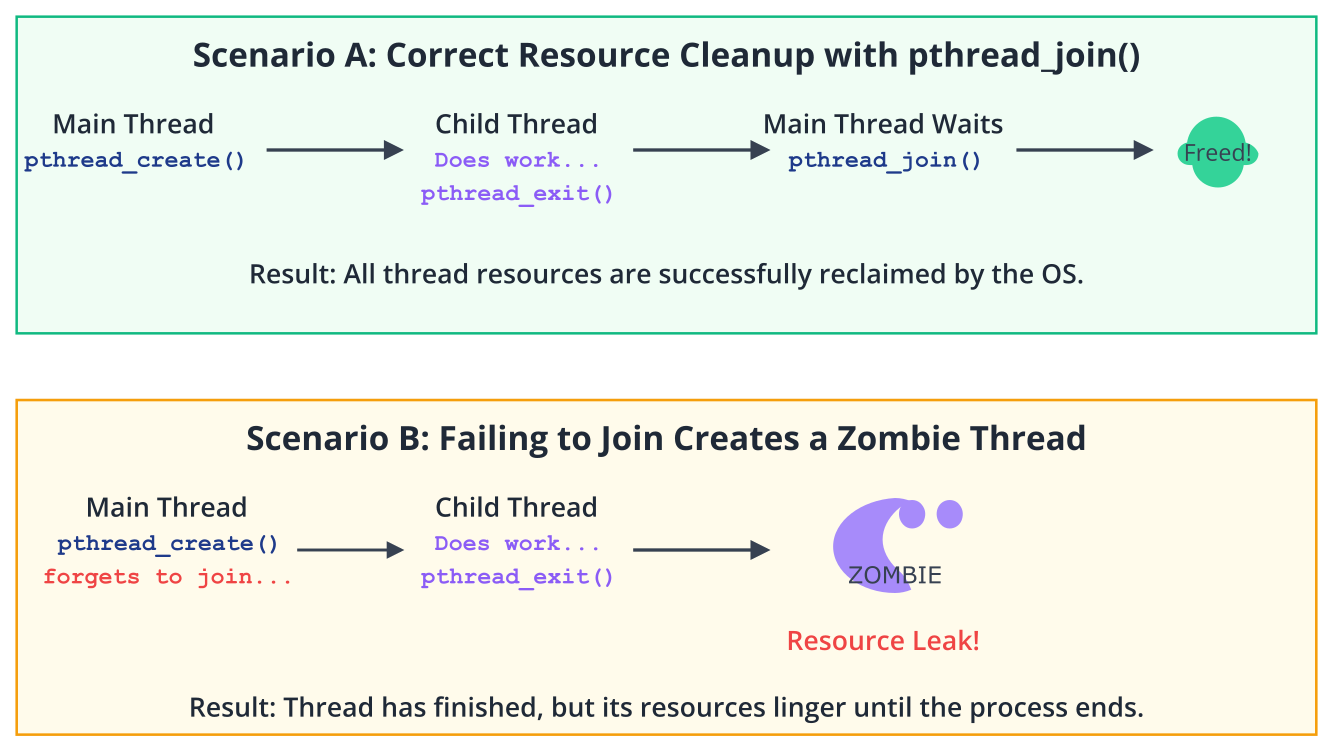 Scenario A: Correct Resource Cleanup with pthread_join()

Main Thread
pthread_create()

Child Thread
Does work...
pthread_exit()

Main Thread Waits
pthread_join()

Freed!

Result: All thread resources are successfully reclaimed by the OS.

Scenario B: Failing to Join Creates a Zombie Thread

Main Thread
pthread_create()
forgets to join...

Child Thread
Does work...
pthread_exit()

ZOMBIE

Resource Leak!

Result: Thread has finished, but its resources linger until the process ends.